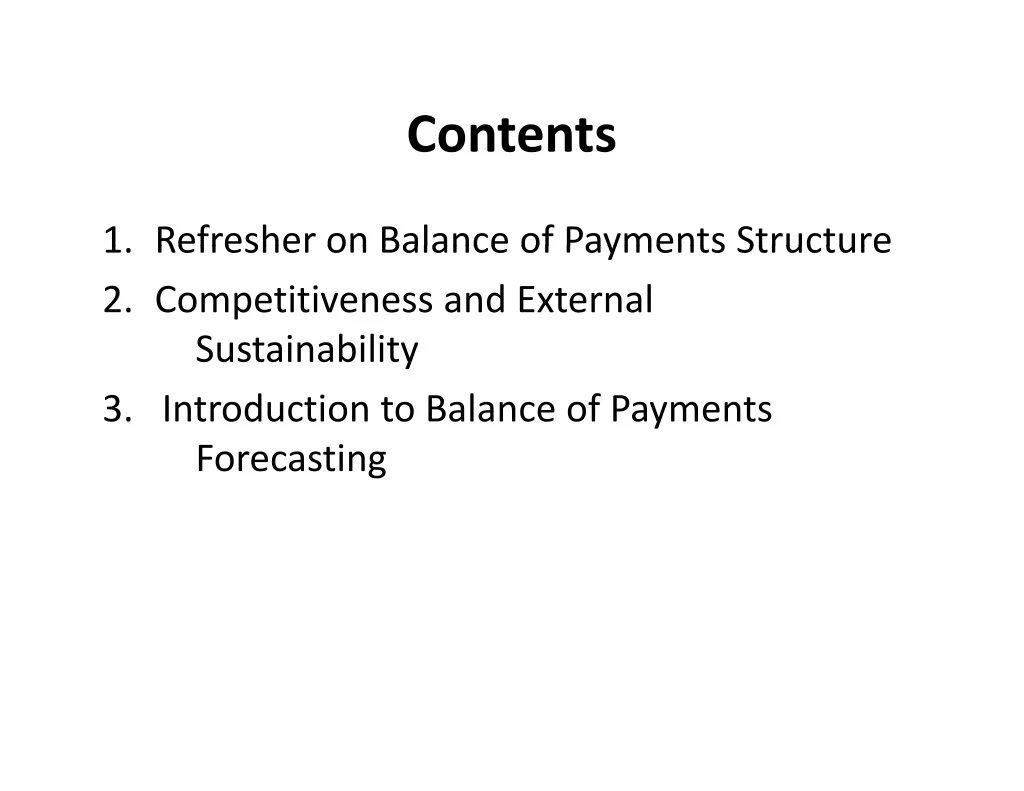 Contents

1. Refresher on Balance of Payments Structure
2. Competitiveness and External Sustainability
3. Introduction to Balance of Payments Forecasting